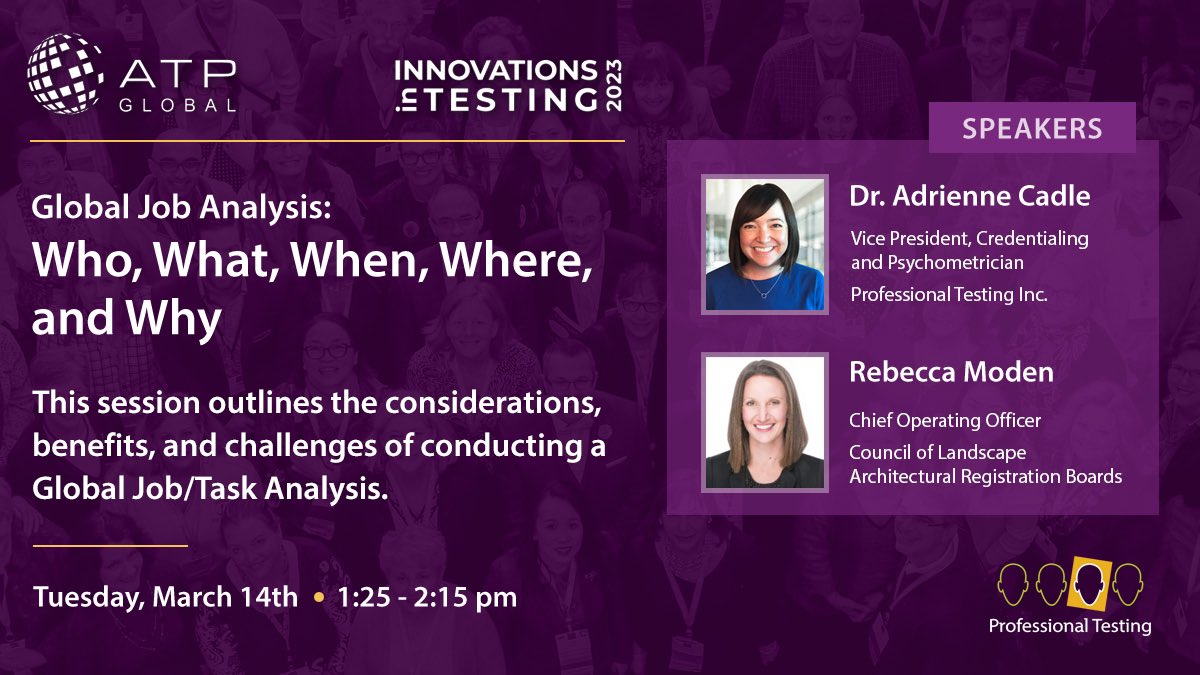 ATP GLOBAL

INNOVATIONS IN TESTING 2023

Global Job Analysis:
Who, What, When, Where, and Why

This session outlines the considerations, benefits, and challenges of conducting a Global Job/Task Analysis.

Tuesday, March 14th • 1:25 - 2:15 pm

SPEAKERS

Dr. Adrienne Cadle
Vice President, Credentialing and Psychometrician
Professional Testing Inc.

Rebecca Moden
Chief Operating Officer
Council of Landscape Architectural Registration Boards

Professional Testing